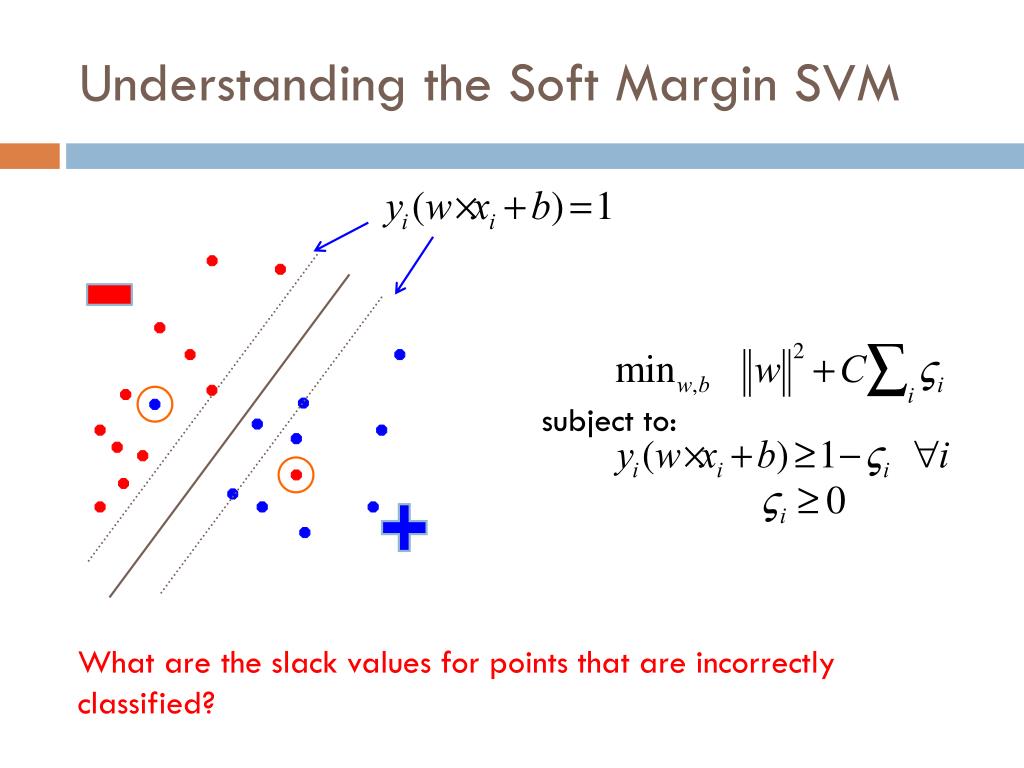 Understanding the Soft Margin SVM

$y_i(w \times x_i + b) = 1$

$\min_{w,b} \quad \|w\|^2 + C\sum_i \varsigma_i$

subject to:

$y_i(w \times x_i + b) \geq 1 - \varsigma_i \quad \forall i$

$\varsigma_i \geq 0$

What are the slack values for points that are incorrectly classified?